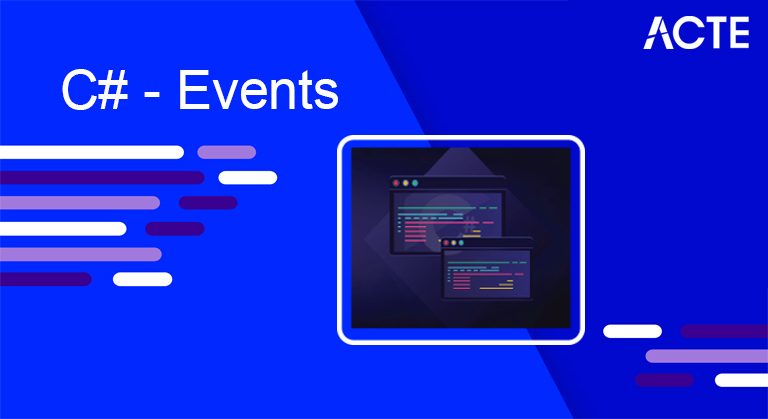 ACTE

C# - Events